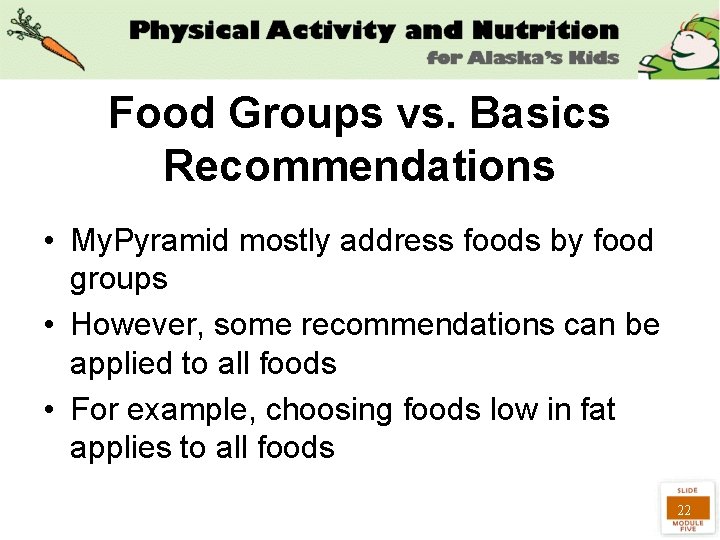 Physical Activity and Nutrition
for Alaska's Kids

Food Groups vs. Basics Recommendations

• MyPyramid mostly address foods by food groups
• However, some recommendations can be applied to all foods
• For example, choosing foods low in fat applies to all foods

SLIDE
22
MODULE
FIVE